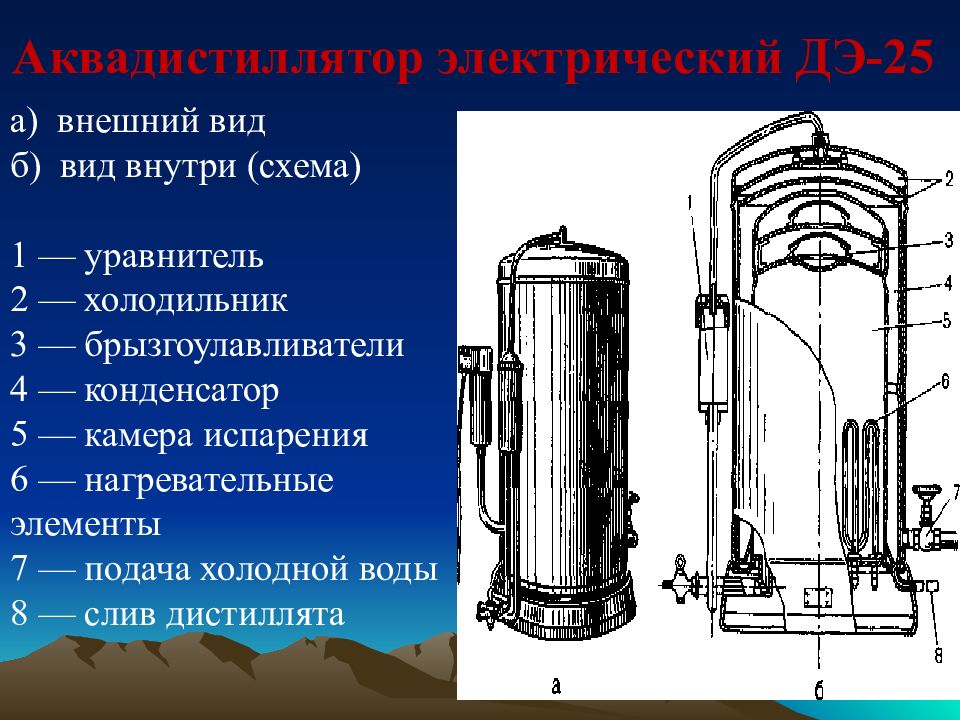 Аквадистиллятор электрический ДЭ-25

а) внешний вид
б) вид внутри (схема)

1 — уравнитель
2 — холодильник
3 — брызгоулавливатели
4 — конденсатор
5 — камера испарения
6 — нагревательные элементы
7 — подача холодной воды
8 — слив дистиллята

1
2
3
4
5
6
7
8
а
б